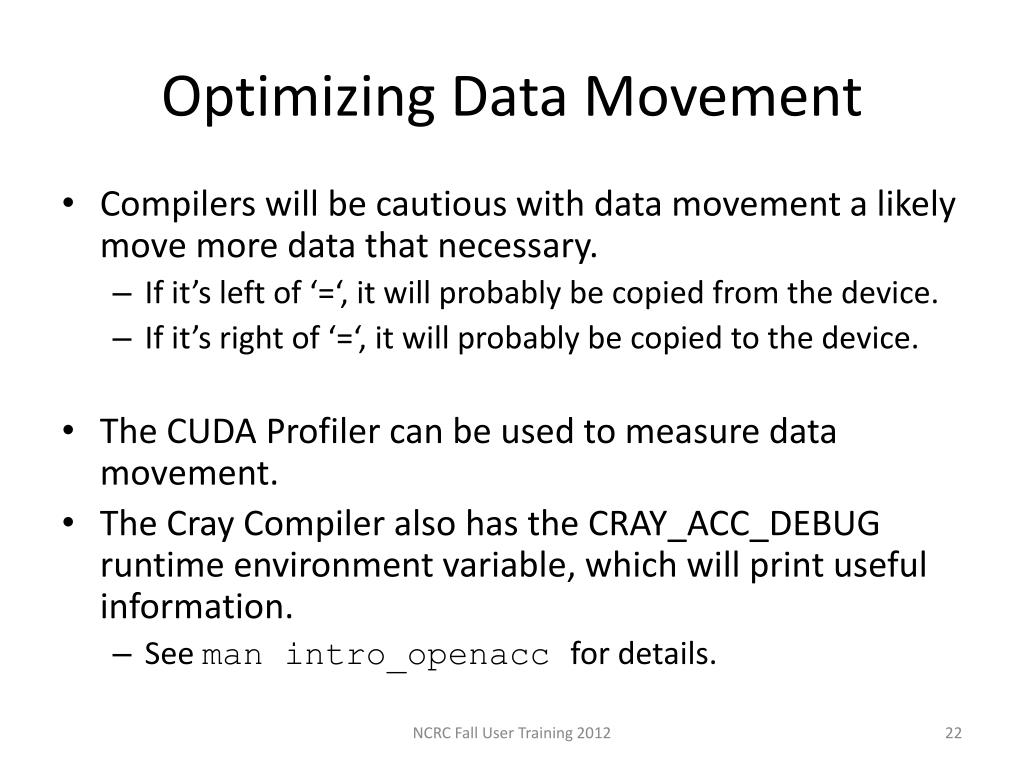 Optimizing Data Movement

• Compilers will be cautious with data movement a likely move more data that necessary.
– If it's left of '=', it will probably be copied from the device.
– If it's right of '=', it will probably be copied to the device.

• The CUDA Profiler can be used to measure data movement.
• The Cray Compiler also has the CRAY_ACC_DEBUG runtime environment variable, which will print useful information.
– See man intro_openacc for details.

NCRC Fall User Training 2012

22